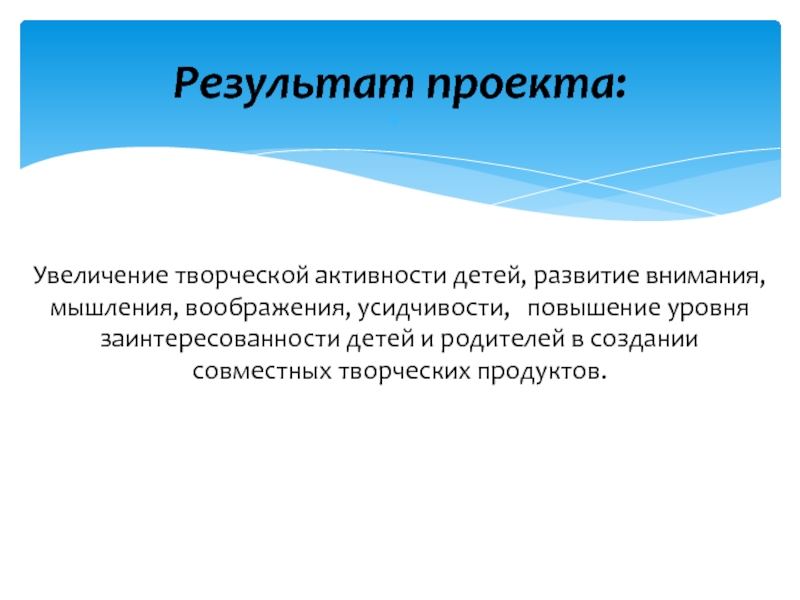 Результат проекта:

Увеличение творческой активности детей, развитие внимания, мышления, воображения, усидчивости, повышение уровня заинтересованности детей и родителей в создании совместных творческих продуктов.